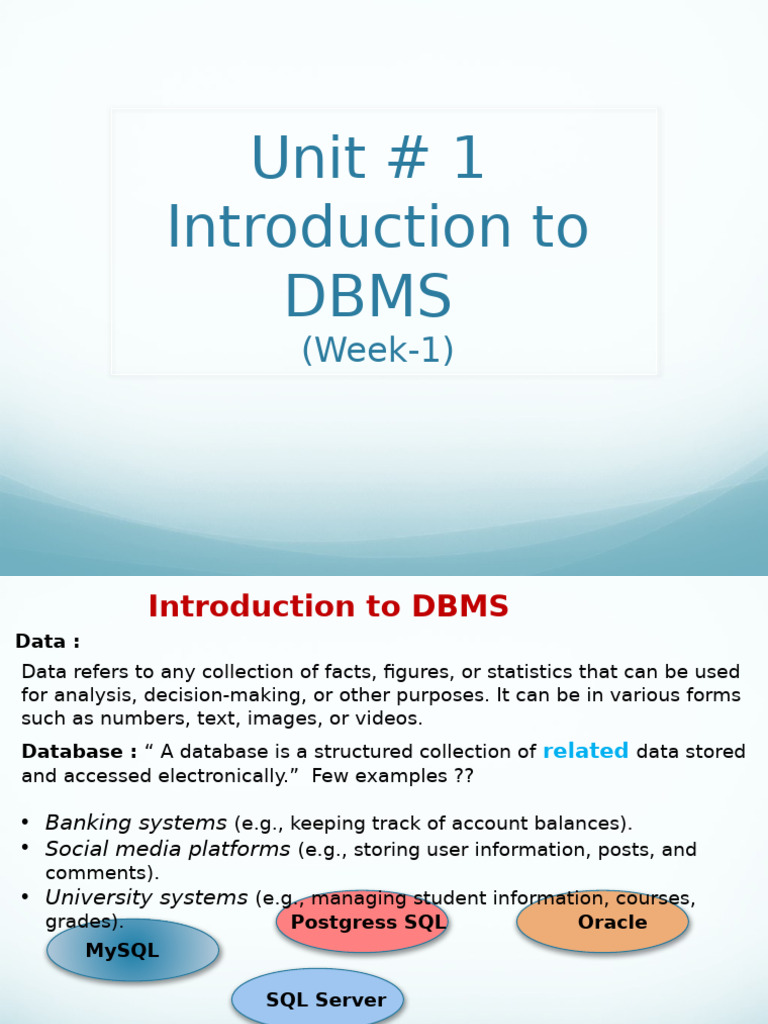 Unit # 1
Introduction to DBMS
(Week-1)

Introduction to DBMS

Data :

Data refers to any collection of facts, figures, or statistics that can be used for analysis, decision-making, or other purposes. It can be in various forms such as numbers, text, images, or videos.

Database : “ A database is a structured collection of related data stored and accessed electronically.” Few examples ??

• Banking systems (e.g., keeping track of account balances).
• Social media platforms (e.g., storing user information, posts, and comments).
• University systems (e.g., managing student information, courses, grades).

MySQL

Postgress SQL

Oracle

SQL Server